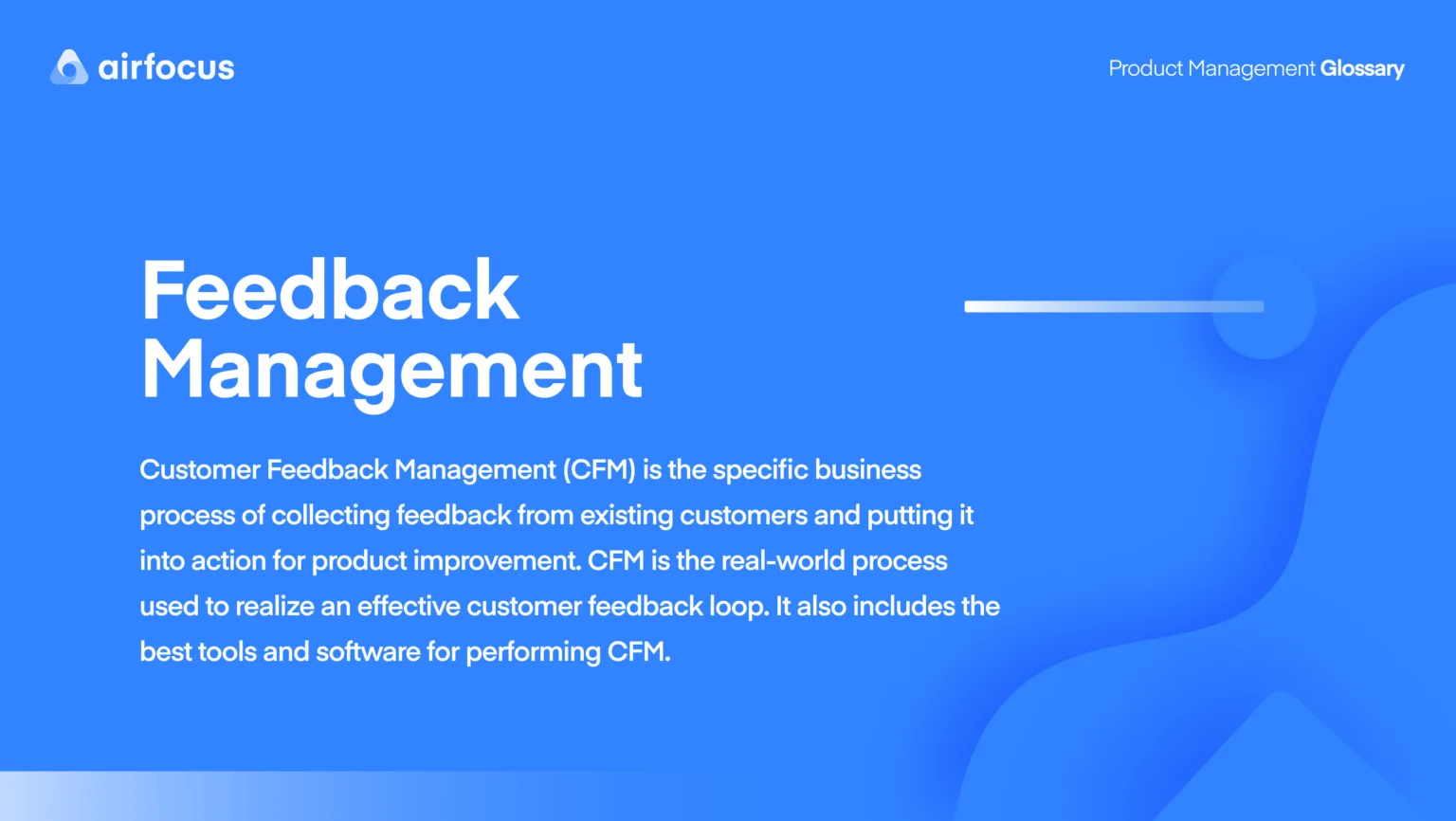 airfocus

Product Management Glossary

Feedback Management

Customer Feedback Management (CFM) is the specific business process of collecting feedback from existing customers and putting it into action for product improvement. CFM is the real-world process used to realize an effective customer feedback loop. It also includes the best tools and software for performing CFM.